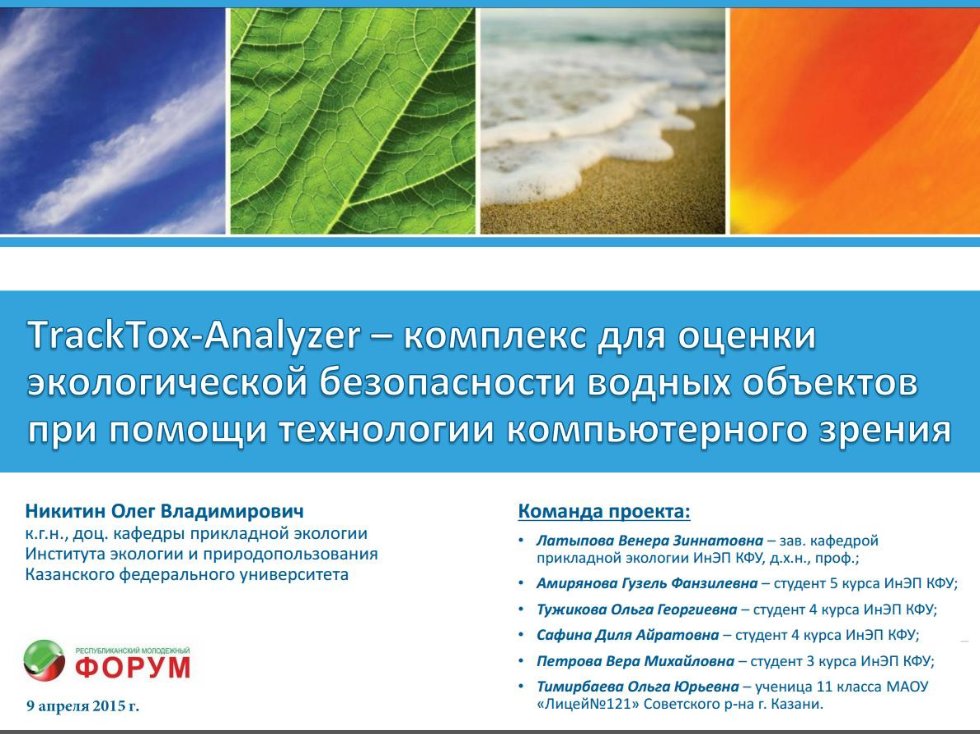 TrackTox-Analyzer – комплекс для оценки экологической безопасности водных объектов при помощи технологии компьютерного зрения

Никитин Олег Владимирович
к.г.н., доц. кафедры прикладной экологии Института экологии и природопользования Казанского федерального университета

РЕСПУБЛИКАНСКИЙ МОЛОДЕЖНЫЙ
ФОРУМ

9 апреля 2015 г.

Команда проекта:

• Латыпова Венера Зиннатовна – зав. кафедрой прикладной экологии ИнЭП КФУ, д.х.н., проф.;
• Амирянова Гузель Фанзилевна – студент 5 курса ИнЭП КФУ;
• Тужикова Ольга Георгиевна – студент 4 курса ИнЭП КФУ;
• Сафина Диля Айратовна – студент 4 курса ИнЭП КФУ;
• Петрова Вера Михайловна – студент 3 курса ИнЭП КФУ;
• Тимирбаева Ольга Юрьевна – ученица 11 класса МАОУ «Лицей№121» Советского р-на г. Казани.